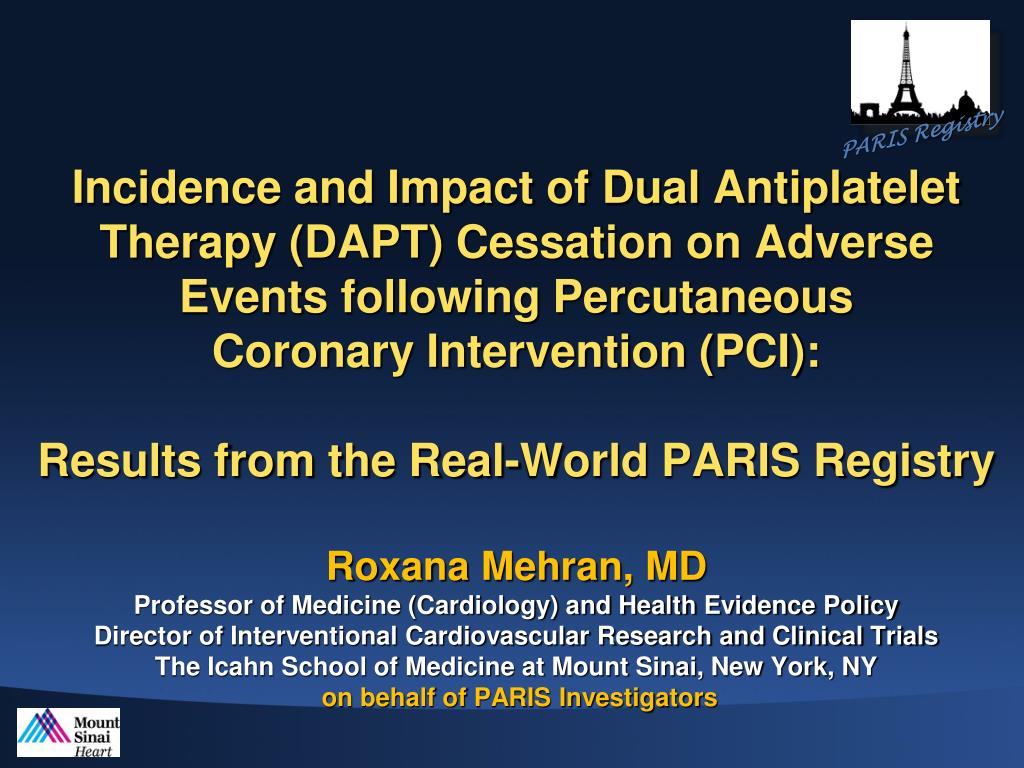 PARIS Registry

Incidence and Impact of Dual Antiplatelet Therapy (DAPT) Cessation on Adverse Events following Percutaneous Coronary Intervention (PCI):

Results from the Real-World PARIS Registry

Roxana Mehran, MD
Professor of Medicine (Cardiology) and Health Evidence Policy
Director of Interventional Cardiovascular Research and Clinical Trials
The Icahn School of Medicine at Mount Sinai, New York, NY
on behalf of PARIS Investigators

Mount Sinai Heart